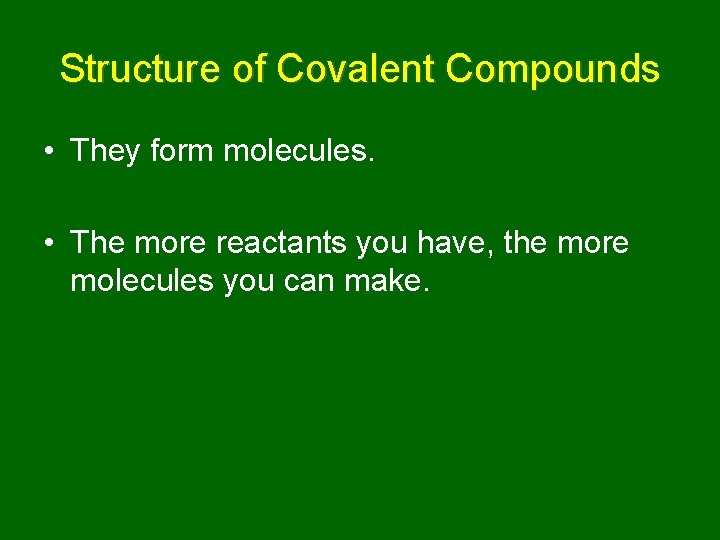 Structure of Covalent Compounds

• They form molecules.

• The more reactants you have, the more molecules you can make.